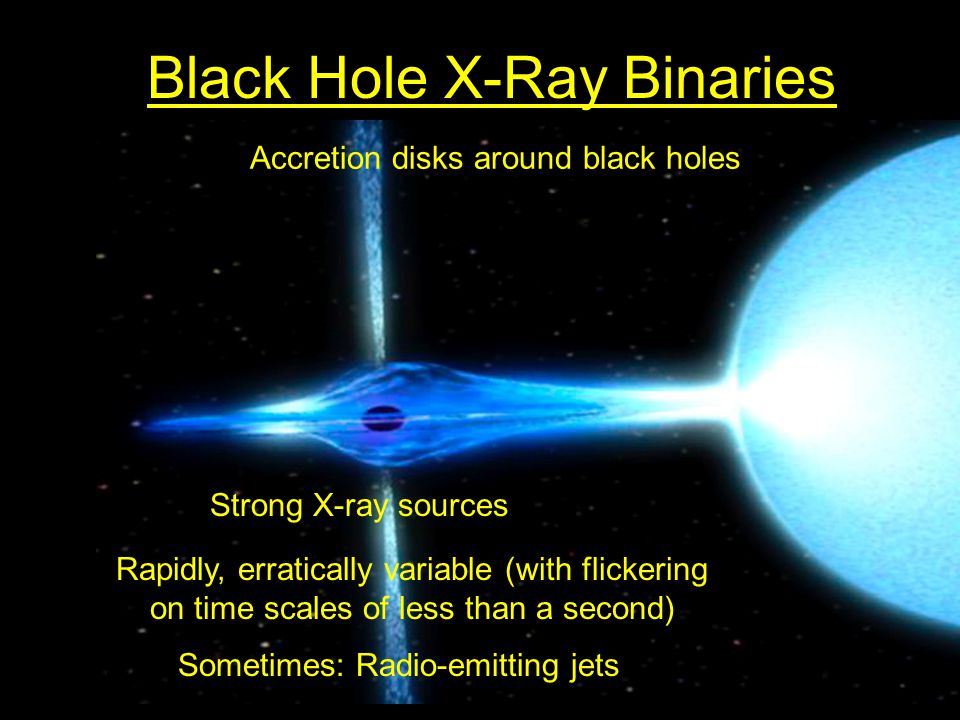 Black Hole X-Ray Binaries

Accretion disks around black holes

Strong X-ray sources

Rapidly, erratically variable (with flickering on time scales of less than a second)

Sometimes: Radio-emitting jets